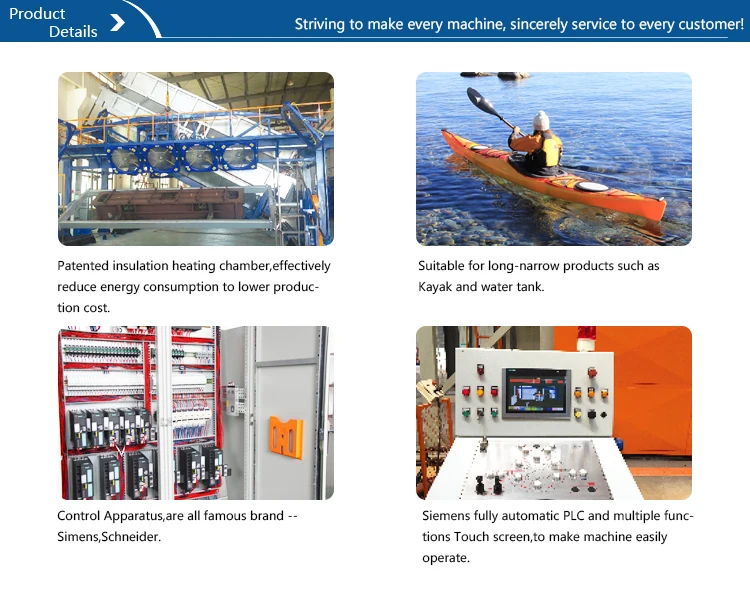 Product Details

Striving to make every machine, sincerely service to every customer!

Patented insulation heating chamber,effectively reduce energy consumption to lower production cost.

Suitable for long-narrow products such as Kayak and water tank.

Control Apparatus,are all famous brand -- Simens,Schneider.

Siemens fully automatic PLC and multiple functions Touch screen,to make machine easily operate.